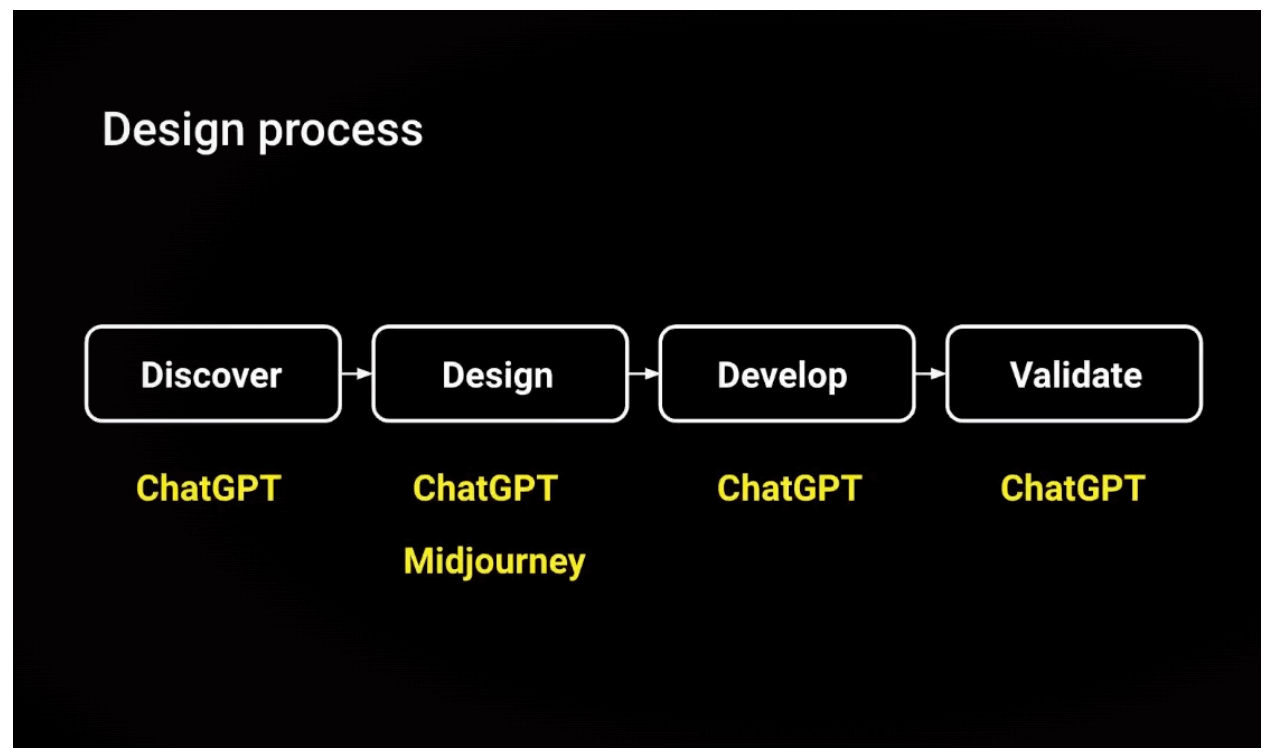 Design process

Discover

Design

Develop

Validate

ChatGPT

ChatGPT

Midjourney

ChatGPT

ChatGPT